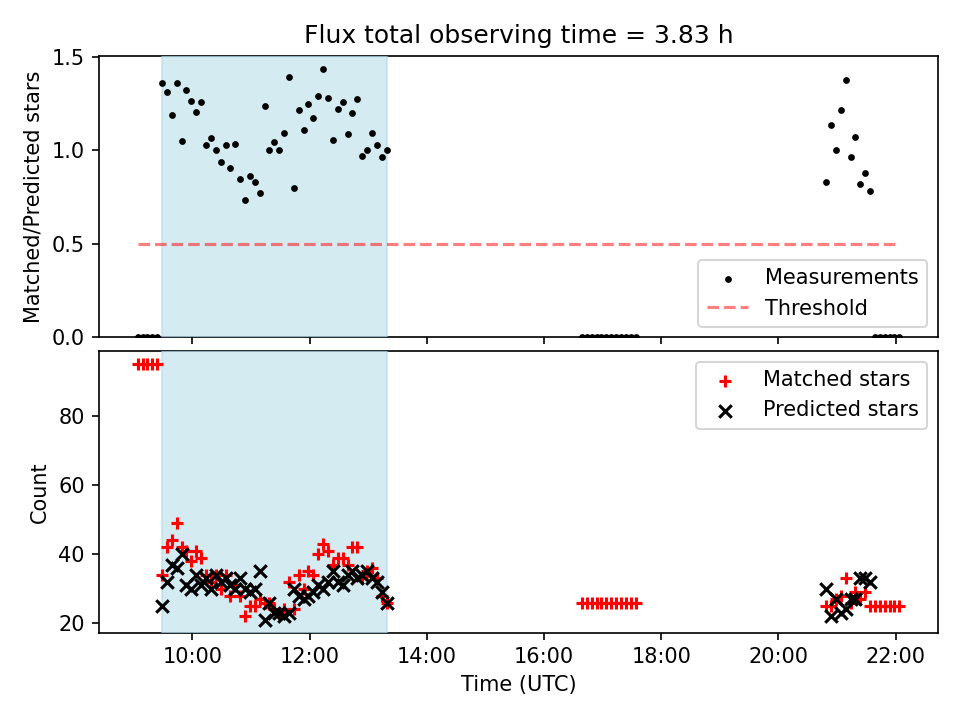 Flux total observing time = 3.83 h

Matched/Predicted stars

1.5
1.0
0.5
0.0

Measurements
Threshold

Count

80
60
40
20

Matched stars
Predicted stars

10:00
12:00
14:00
16:00
18:00
20:00
22:00

Time (UTC)